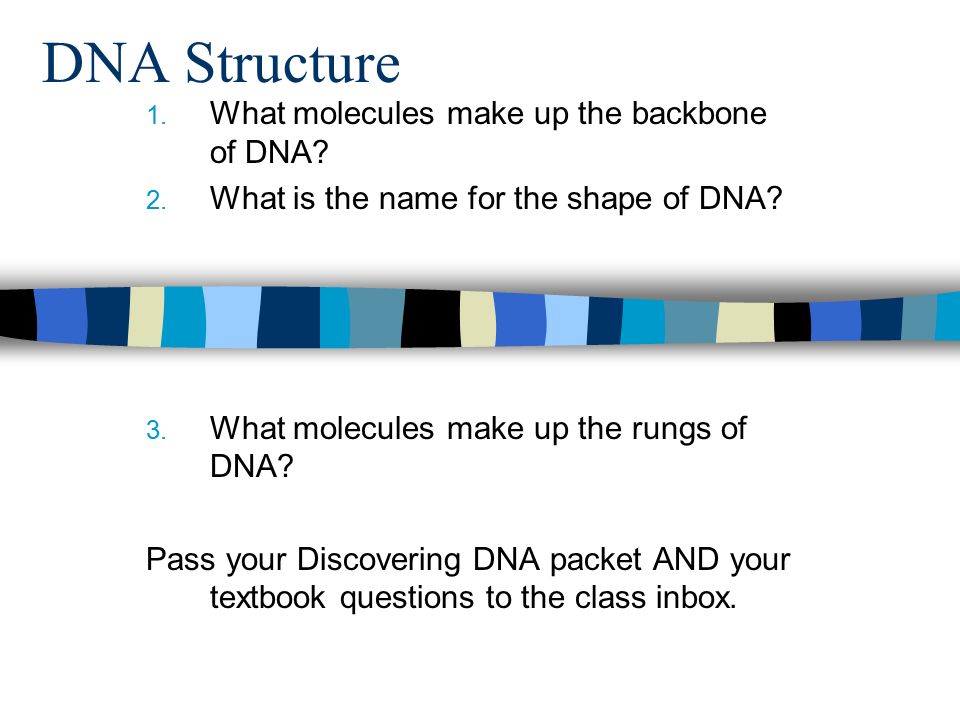 DNA Structure

1. What molecules make up the backbone of DNA?
2. What is the name for the shape of DNA?

3. What molecules make up the rungs of DNA?

Pass your Discovering DNA packet AND your textbook questions to the class inbox.